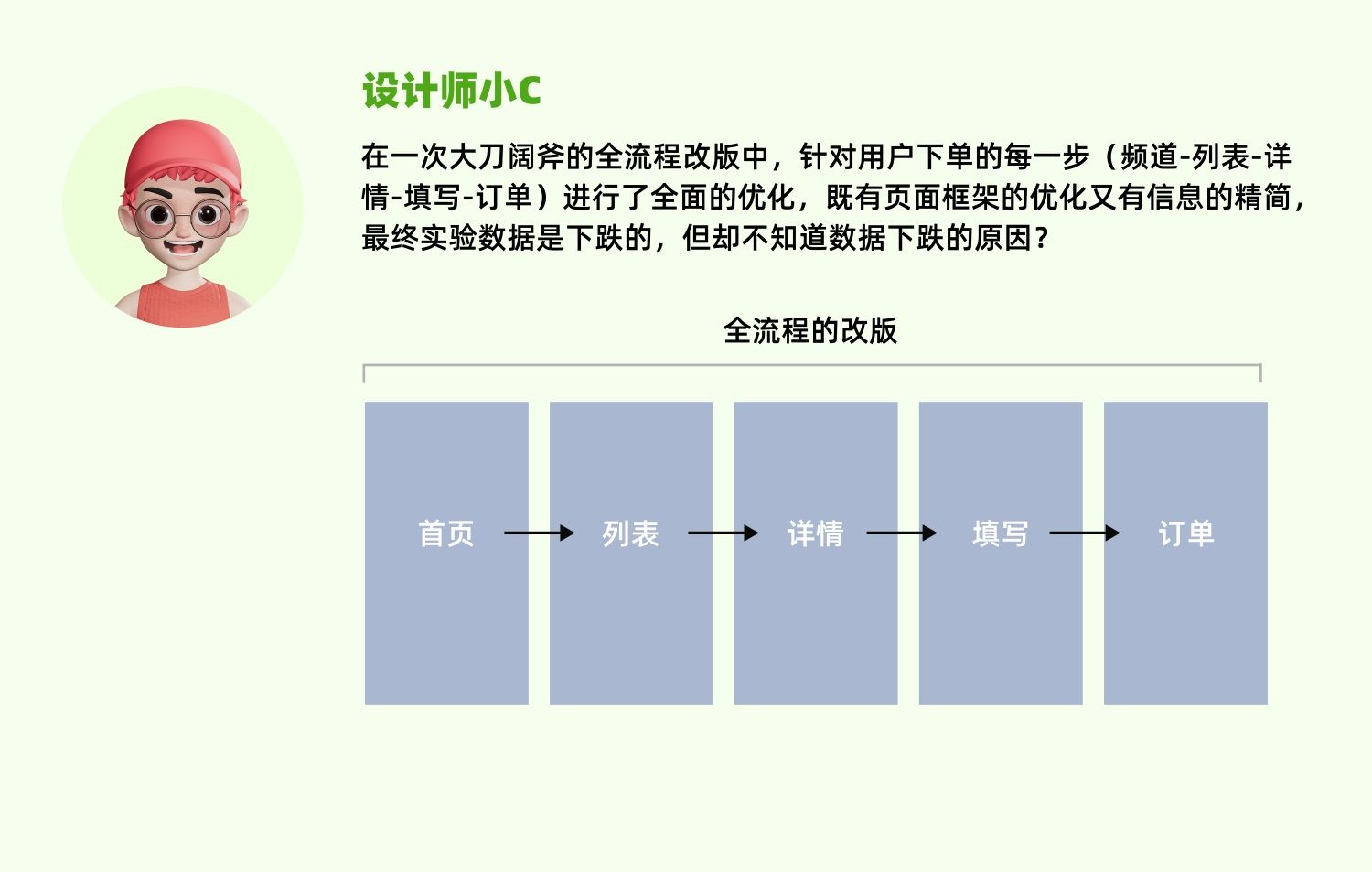 设计师小C

在一次大刀阔斧的全流程改版中，针对用户下单的每一步（频道-列表-详情-填写-订单）进行了全面的优化，既有页面框架的优化又有信息的精简，最终实验数据是下跌的，但却不知道数据下跌的原因？

全流程的改版

首页

列表

详情

填写

订单